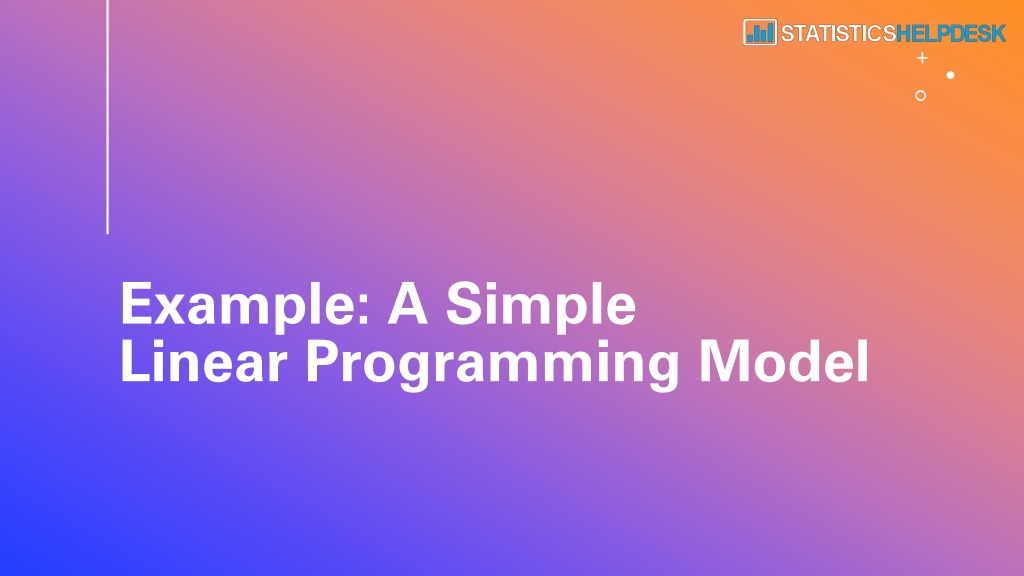 STATISTICSHELPDESK

Example: A Simple Linear Programming Model